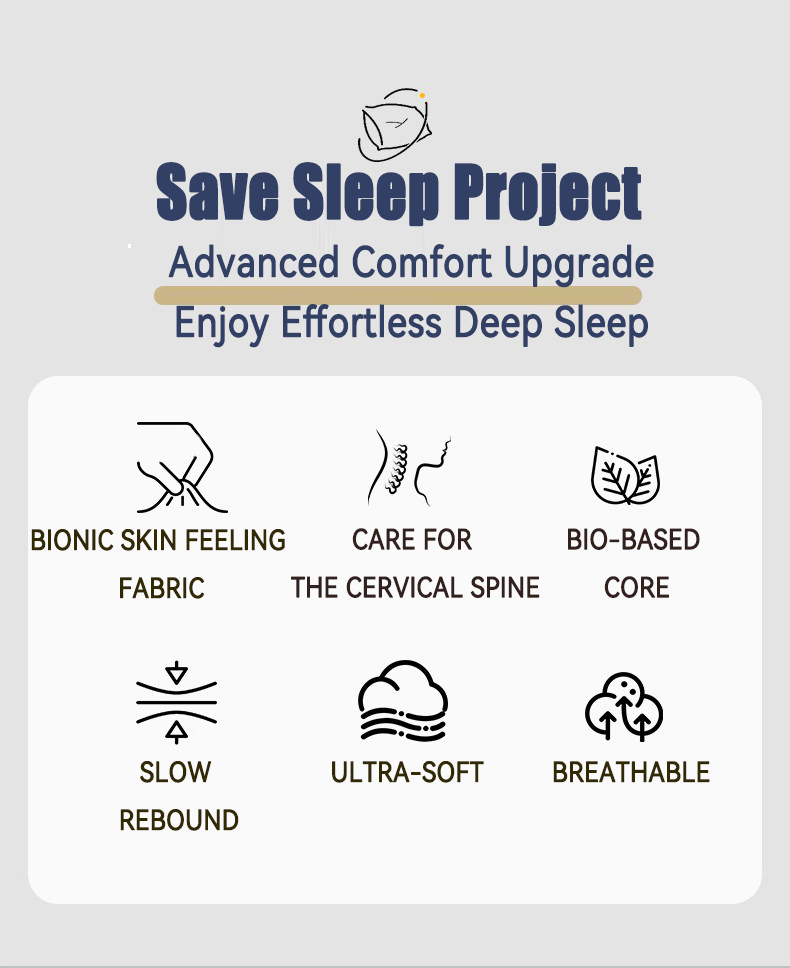 Save Sleep Project

Advanced Comfort Upgrade

Enjoy Effortless Deep Sleep

BIONIC SKIN FEELING FABRIC

CARE FOR THE CERVICAL SPINE

BIO-BASED CORE

SLOW REBOUND

ULTRA-SOFT

BREATHABLE